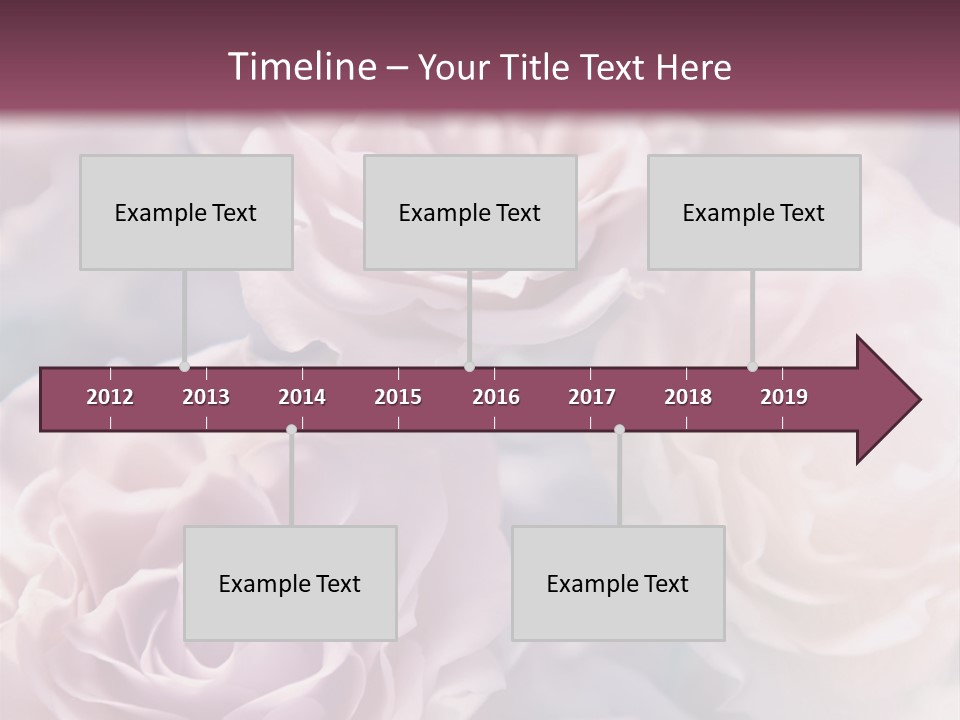 Timeline – Your Title Text Here

Example Text

Example Text

Example Text

2012 2013 2014 2015 2016 2017 2018 2019

Example Text

Example Text